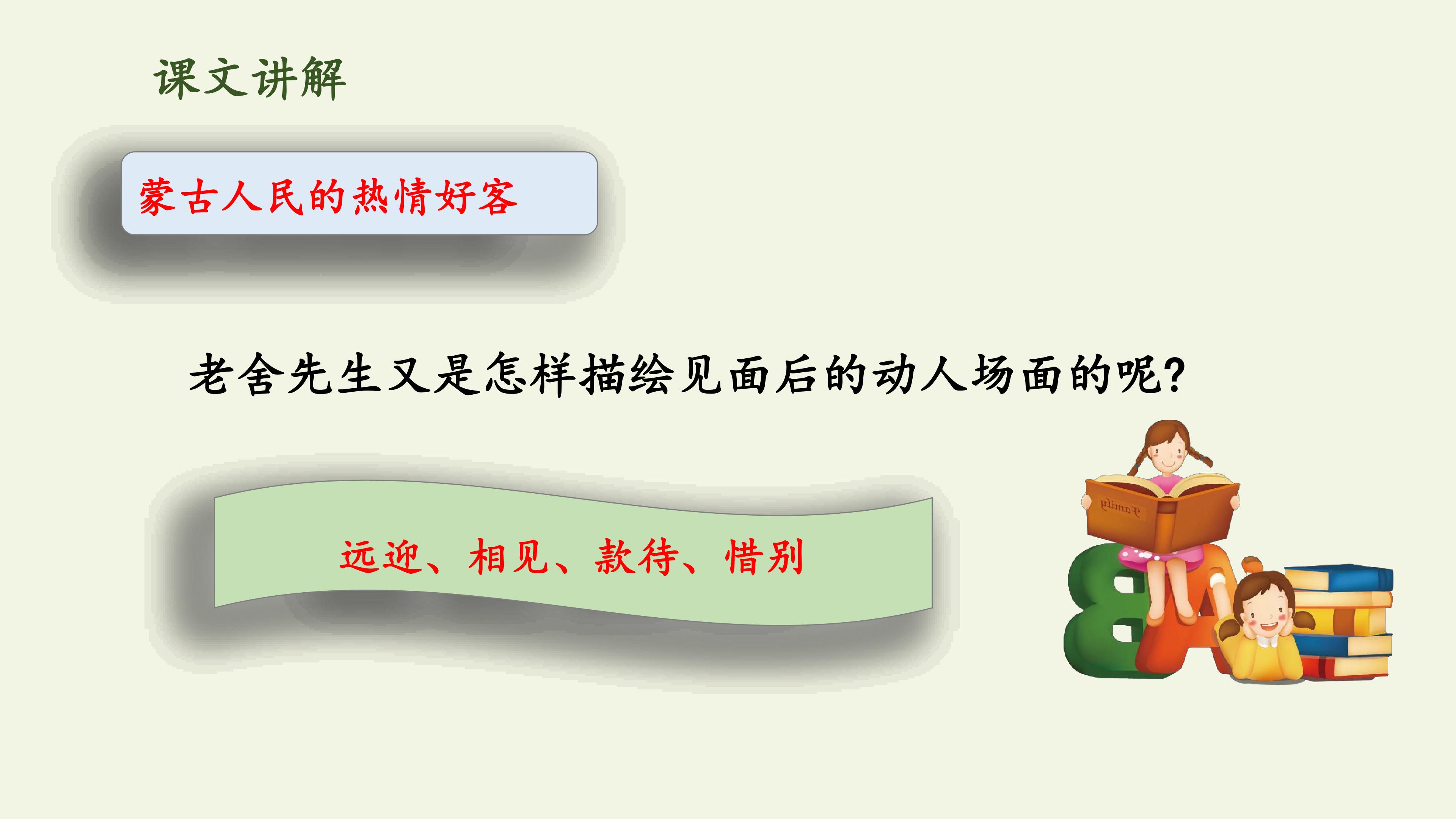 课文讲解

蒙古人民的热情好客

老舍先生又是怎样描绘见面后的动人场面的呢?

远迎、相见、款待、惜别

Family